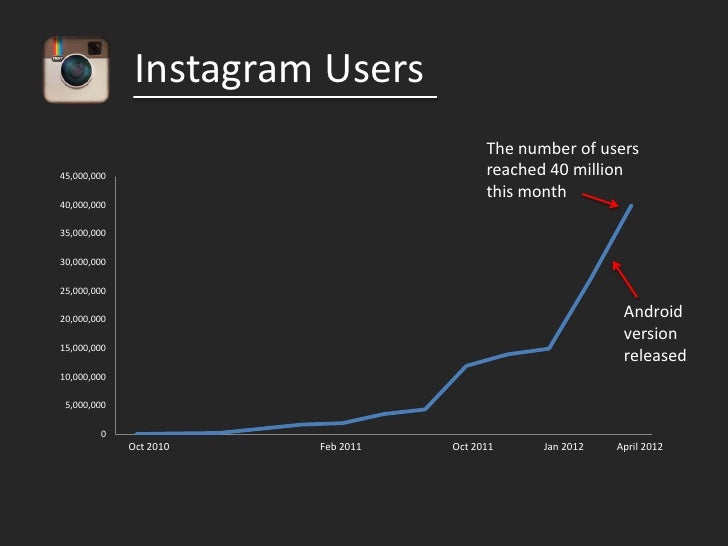 Instagram Users

The number of users reached 40 million this month

Android version released

45,000,000
40,000,000
35,000,000
30,000,000
25,000,000
20,000,000
15,000,000
10,000,000
5,000,000
0

Oct 2010
Feb 2011
Oct 2011
Jan 2012
April 2012